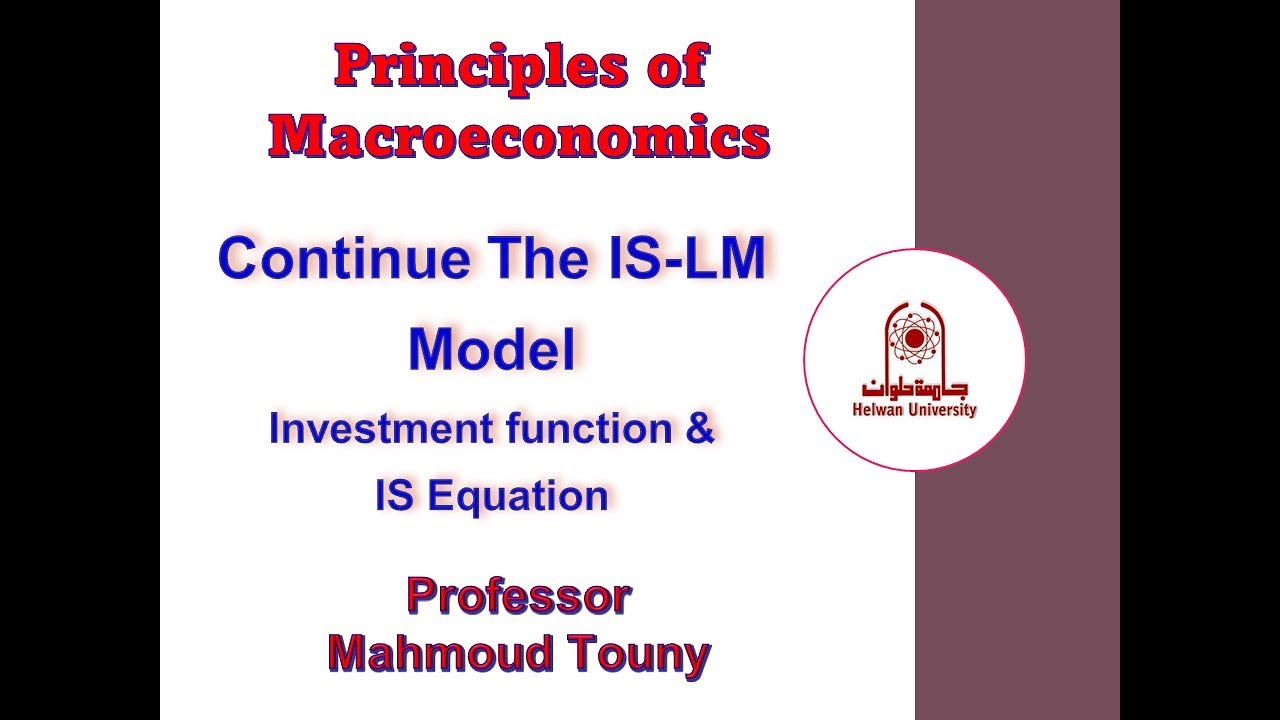 Principles of Macroeconomics

Continue The IS-LM Model

Investment function & IS Equation

Professor Mahmoud Touny

جامعة حلوان
Helwan University